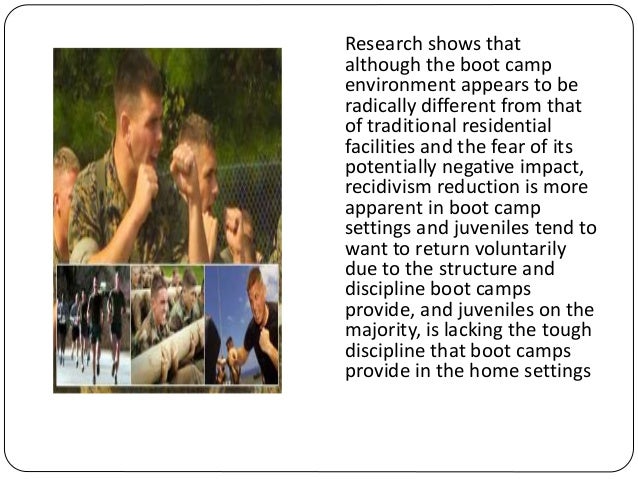 Research shows that although the boot camp environment appears to be radically different from that of traditional residential facilities and the fear of its potentially negative impact, recidivism reduction is more apparent in boot camp settings and juveniles tend to want to return voluntarily due to the structure and discipline boot camps provide, and juveniles on the majority, is lacking the tough discipline that boot camps provide in the home settings